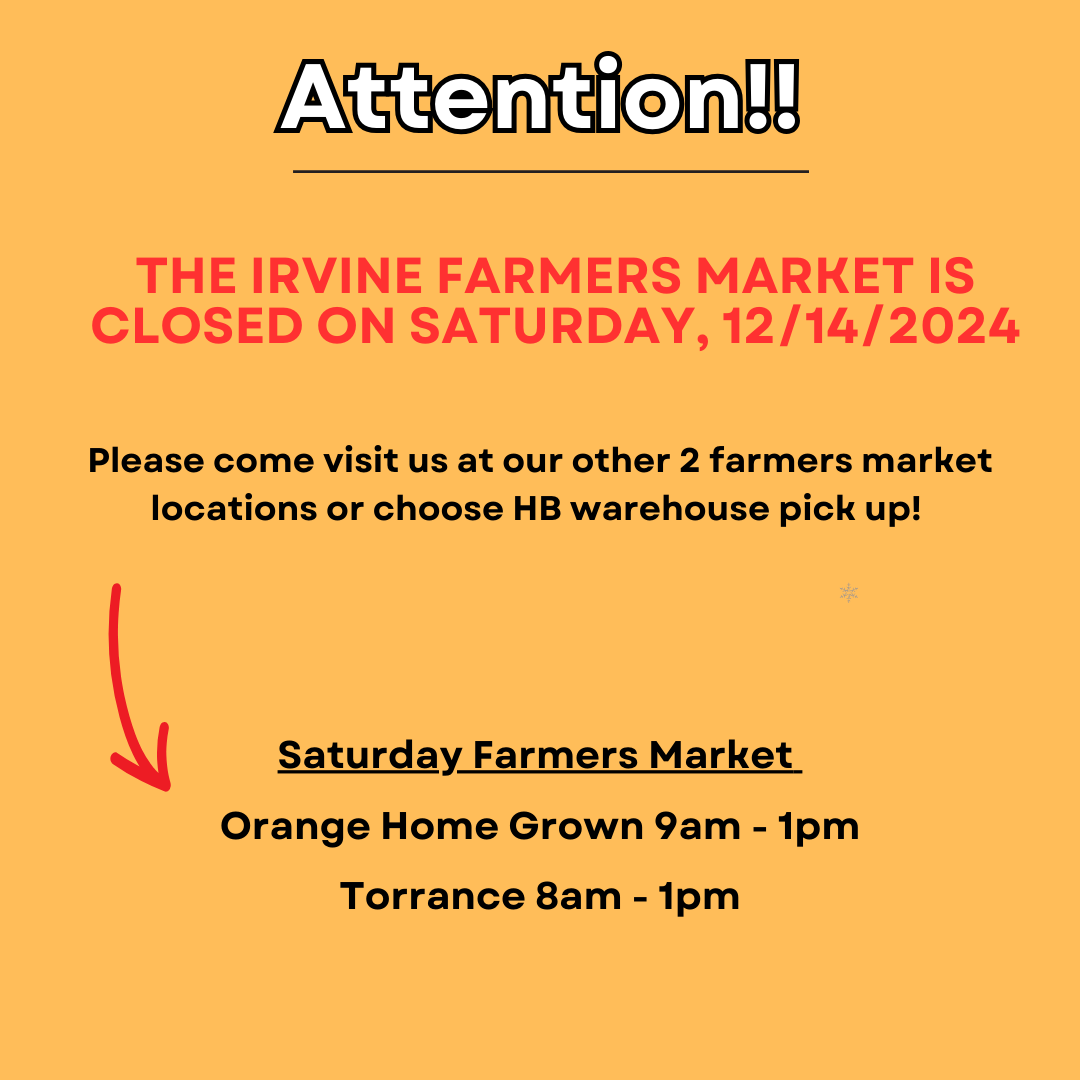 Attention!!

THE IRVINE FARMERS MARKET IS CLOSED ON SATURDAY, 12/14/2024

Please come visit us at our other 2 farmers market locations or choose HB warehouse pick up!

Saturday Farmers Market

Orange Home Grown 9am - 1pm

Torrance 8am - 1pm